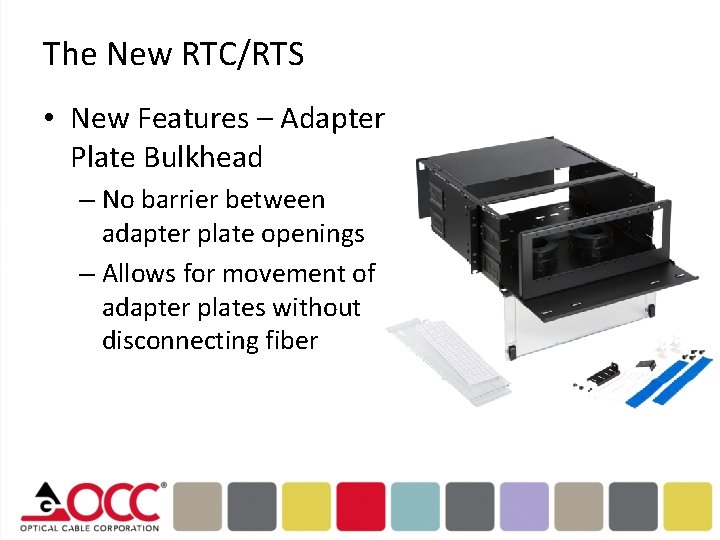 The New RTC/RTS

• New Features – Adapter Plate Bulkhead
  – No barrier between adapter plate openings
  – Allows for movement of adapter plates without disconnecting fiber

OCC®
OPTICAL CABLE CORPORATION